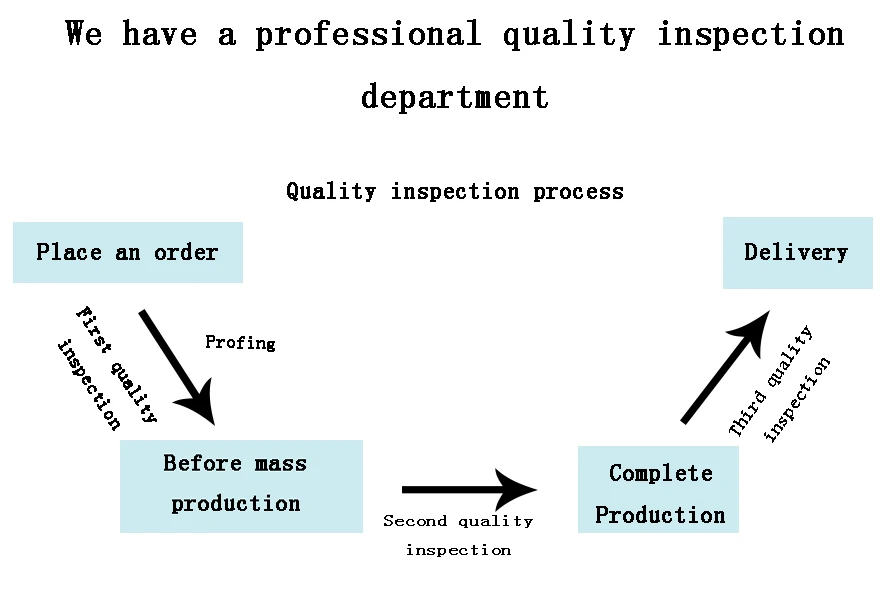 We have a professional quality inspection department

Quality inspection process

Place an order

First quality inspection

Profing

Before mass production

Second quality inspection

Complete Production

Third quality inspection

Delivery